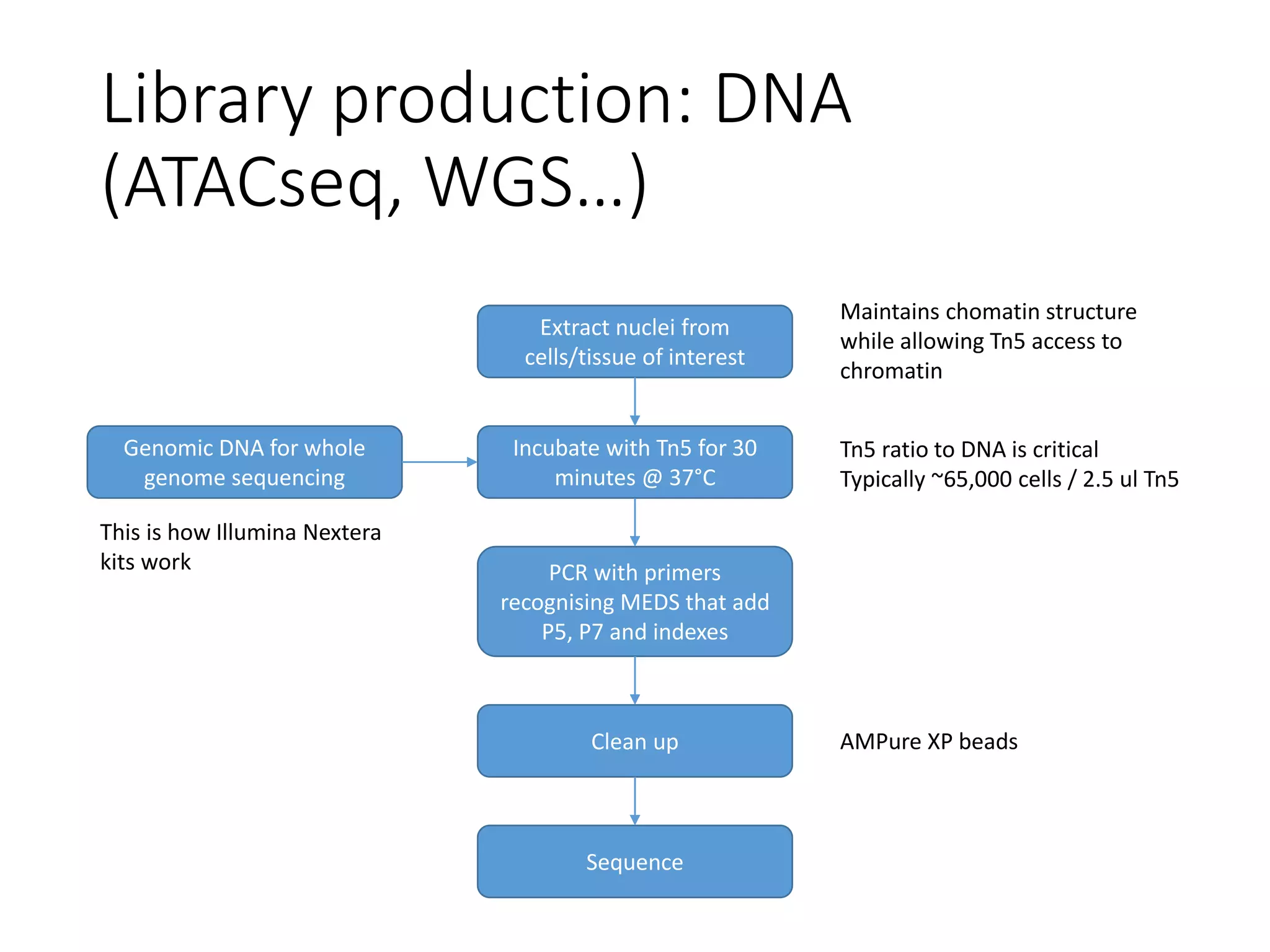 Library production: DNA (ATACseq, WGS…)

Extract nuclei from cells/tissue of interest

Maintains chomatin structure while allowing Tn5 access to chromatin

Genomic DNA for whole genome sequencing

Incubate with Tn5 for 30 minutes @ 37°C

Tn5 ratio to DNA is critical
Typically ~65,000 cells / 2.5 ul Tn5

This is how Illumina Nextera kits work

PCR with primers recognising MEDS that add P5, P7 and indexes

Clean up

AMPure XP beads

Sequence